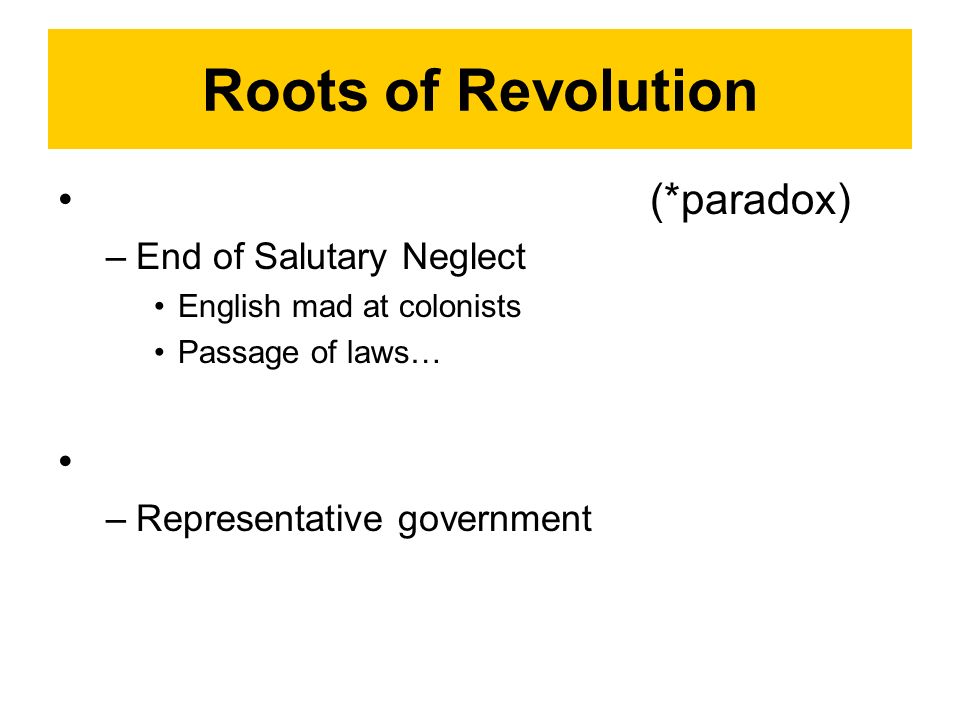 Roots of Revolution

• (*paradox)

– End of Salutary Neglect

• English mad at colonists

• Passage of laws…

•

– Representative government